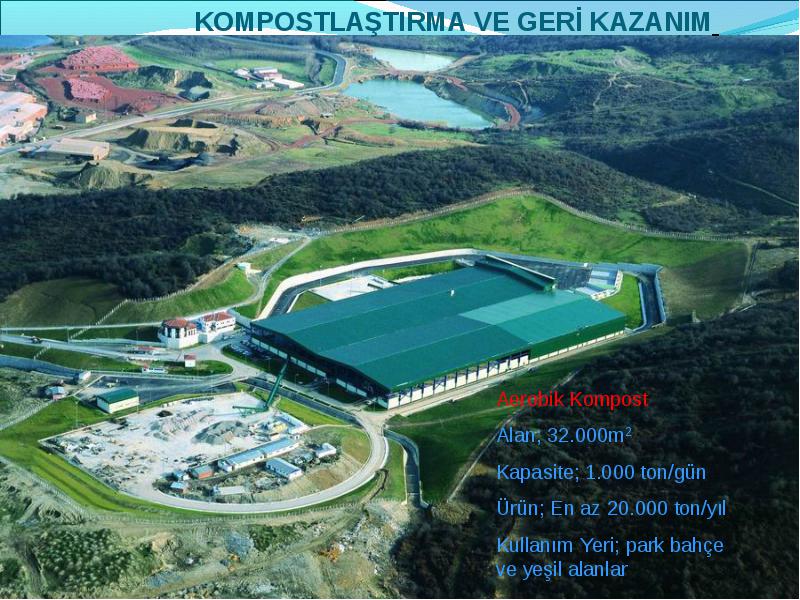 KOMPOSTLAŞTIRMA VE GERİ KAZANIM

Aerobik Kompost

Alan; 32.000m$^2$

Kapasite; 1.000 ton/gün

Ürün; En az 20.000 ton/yıl

Kullanım Yeri; park bahçe ve yeşil alanlar